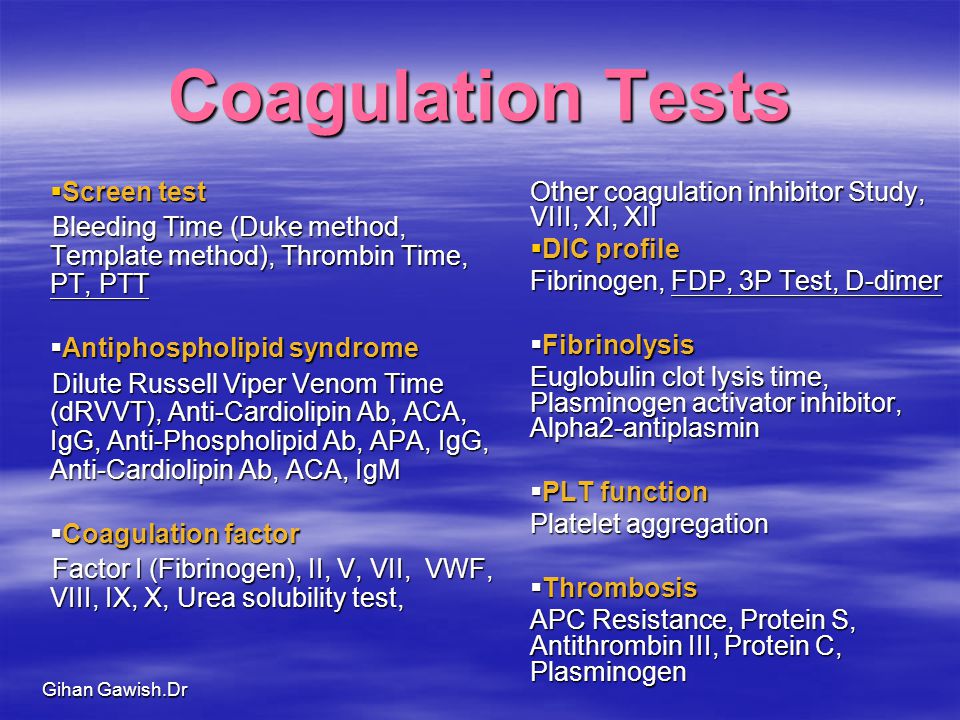 Coagulation Tests

▪Screen test

Bleeding Time (Duke method, Template method), Thrombin Time, PT, PTT

▪Antiphospholipid syndrome

Dilute Russell Viper Venom Time (dRVVT), Anti-Cardiolipin Ab, ACA, IgG, Anti-Phospholipid Ab, APA, IgG, Anti-Cardiolipin Ab, ACA, IgM

▪Coagulation factor

Factor I (Fibrinogen), II, V, VII, VWF, VIII, IX, X, Urea solubility test,

Other coagulation inhibitor Study, VIII, XI, XII

▪DIC profile

Fibrinogen, FDP, 3P Test, D-dimer

▪Fibrinolysis

Euglobulin clot lysis time, Plasminogen activator inhibitor, Alpha2-antiplasmin

▪PLT function

Platelet aggregation

▪Thrombosis

APC Resistance, Protein S, Antithrombin III, Protein C, Plasminogen

Gihan Gawish.Dr